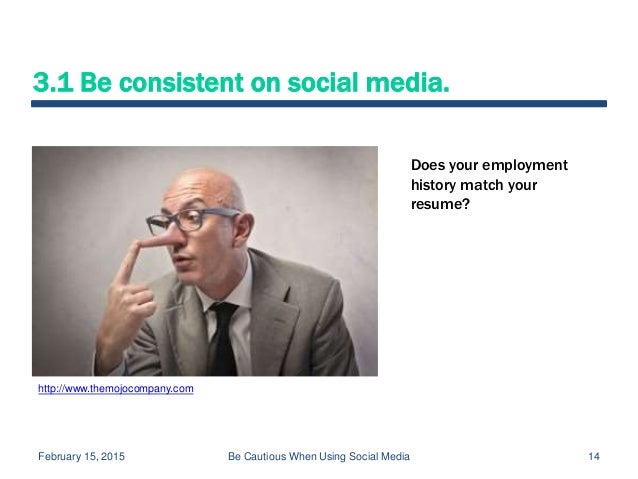 3.1 Be consistent on social media.

Does your employment history match your resume?

http://www.themojocompany.com

February 15, 2015

Be Cautious When Using Social Media

14